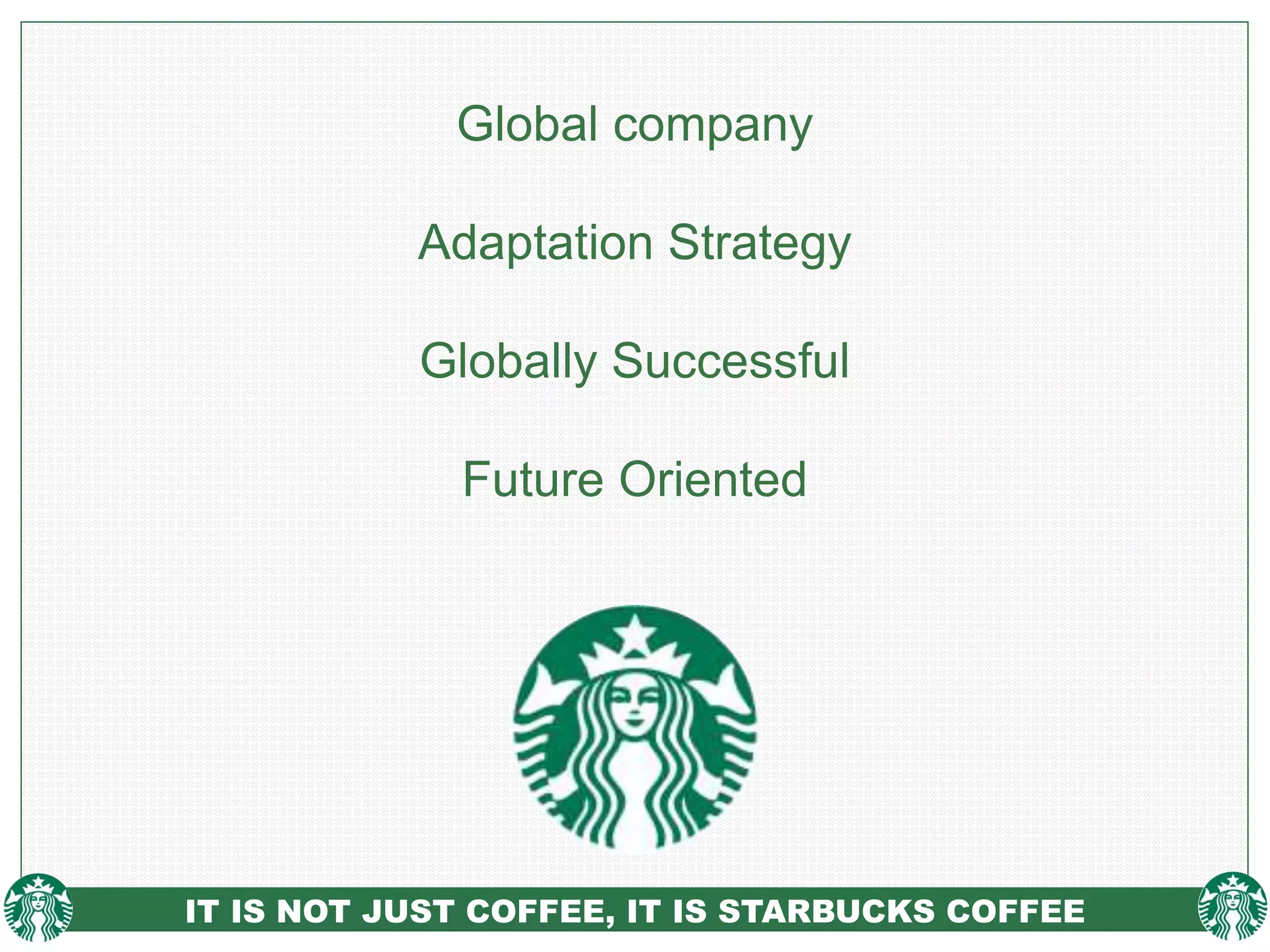 Global company

Adaptation Strategy

Globally Successful

Future Oriented

IT IS NOT JUST COFFEE, IT IS STARBUCKS COFFEE